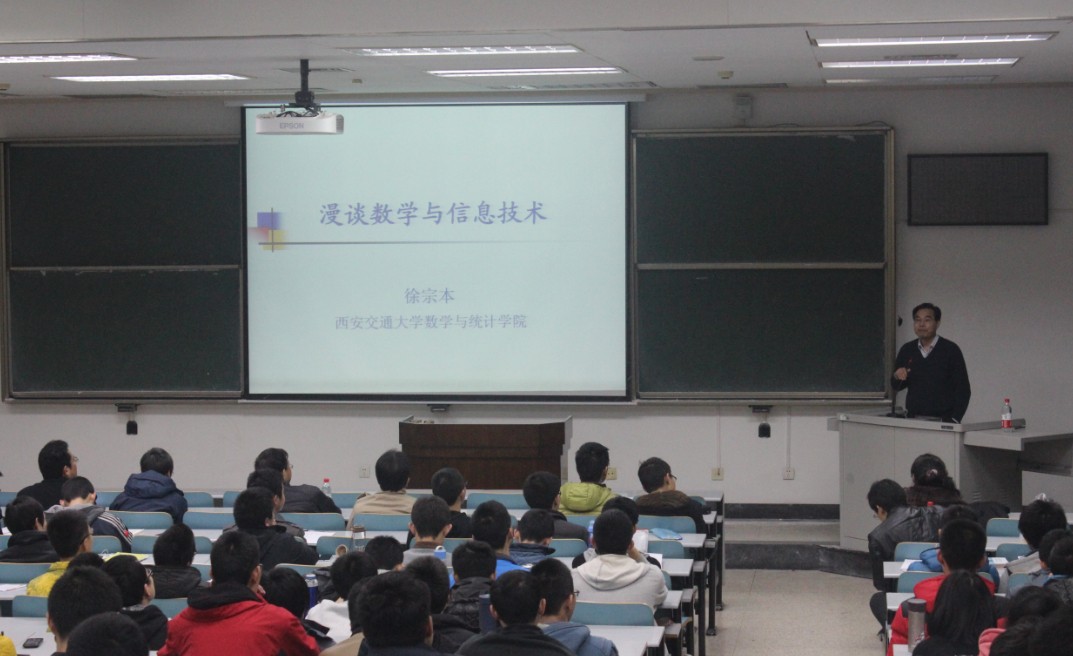 EPSON

漫谈数学与信息技术

徐宗本
西安交通大学数学与统计学院